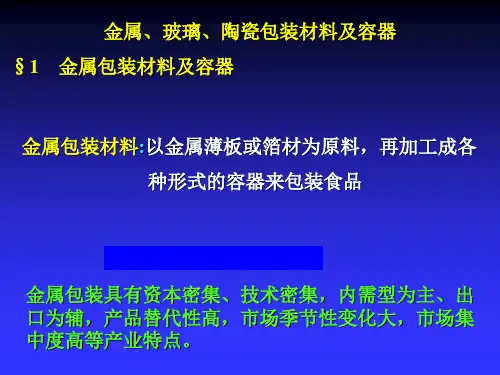 金属、玻璃、陶瓷包装材料及容器

§1　金属包装材料及容器

金属包装材料:以金属薄板或箔材为原料，再加工成各种形式的容器来包装食品

金属包装具有资本密集、技术密集，内需型为主、出口为辅，产品替代性高，市场季节性变化大，市场集中度高等产业特点。